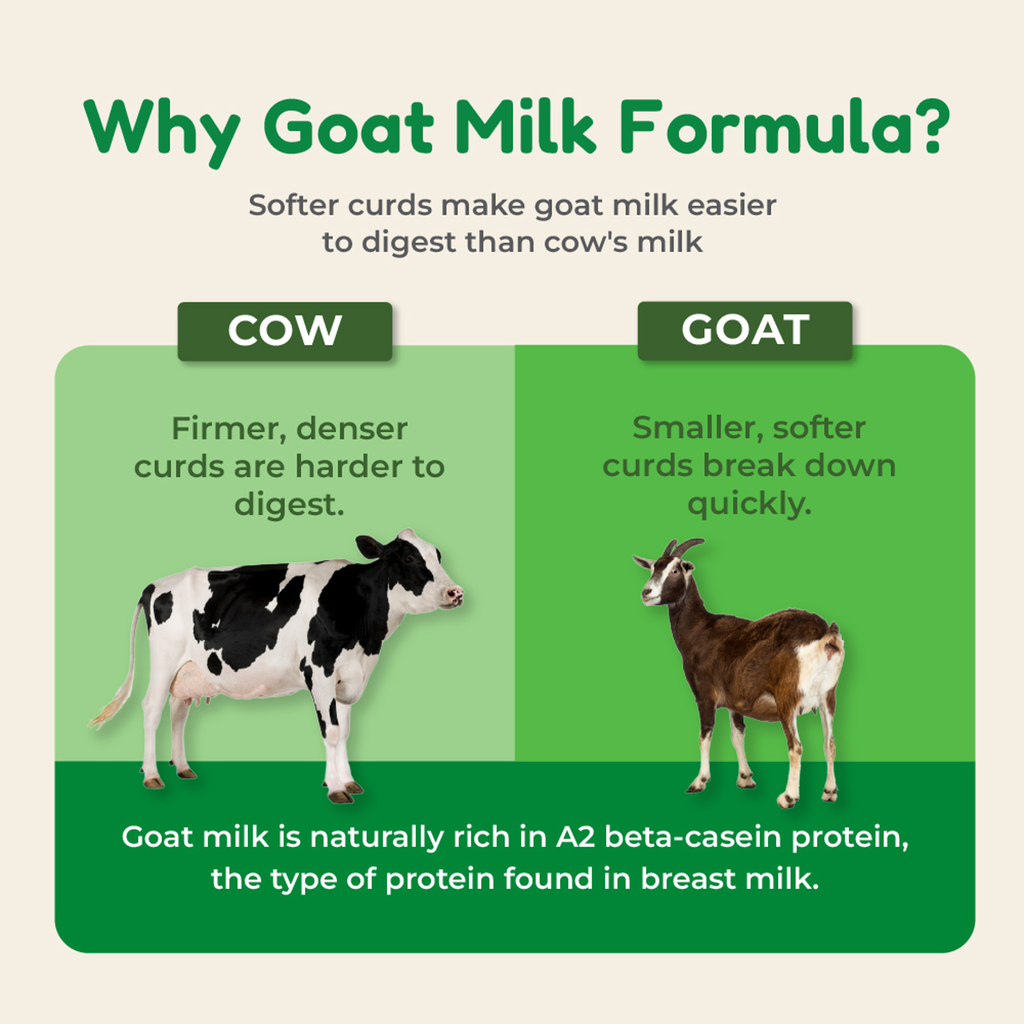 Why Goat Milk Formula?

Softer curds make goat milk easier to digest than cow's milk

COW

Firmer, denser curds are harder to digest.

GOAT

Smaller, softer curds break down quickly.

Goat milk is naturally rich in A2 beta-casein protein, the type of protein found in breast milk.